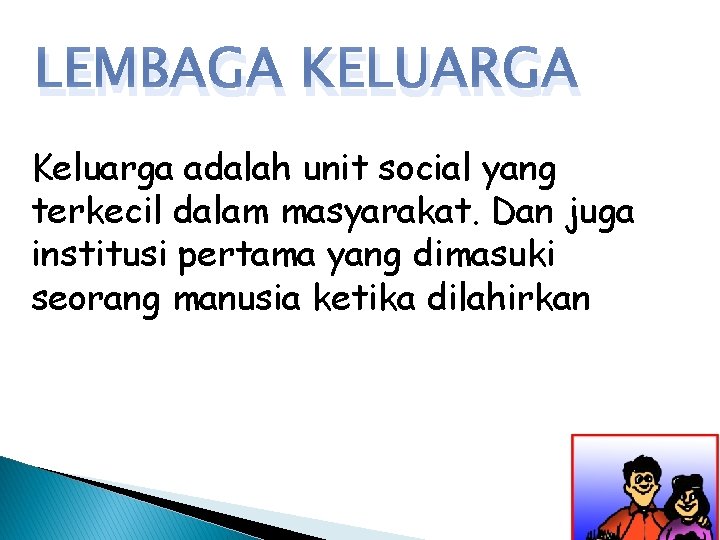 LEMBAGA KELUARGA

Keluarga adalah unit social yang terkecil dalam masyarakat. Dan juga institusi pertama yang dimasuki seorang manusia ketika dilahirkan